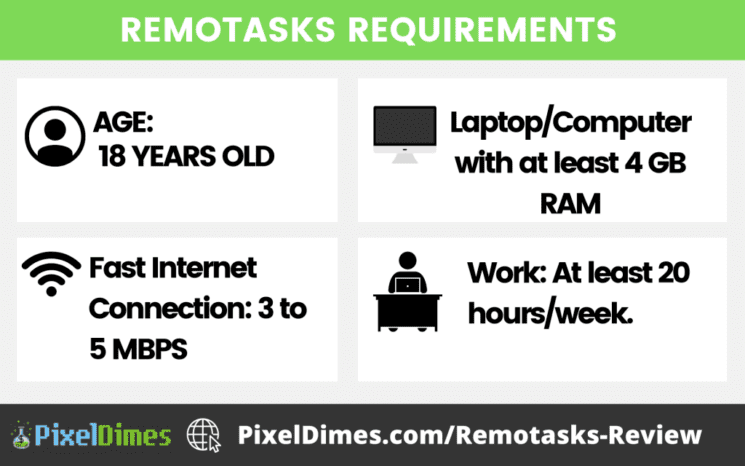 REMOTASKS REQUIREMENTS

AGE:
18 YEARS OLD

Laptop/Computer with at least 4 GB RAM

Fast Internet Connection: 3 to 5 MBPS

Work: At least 20 hours/week.

PixelDimes

PixelDimes.com/Remotasks-Review